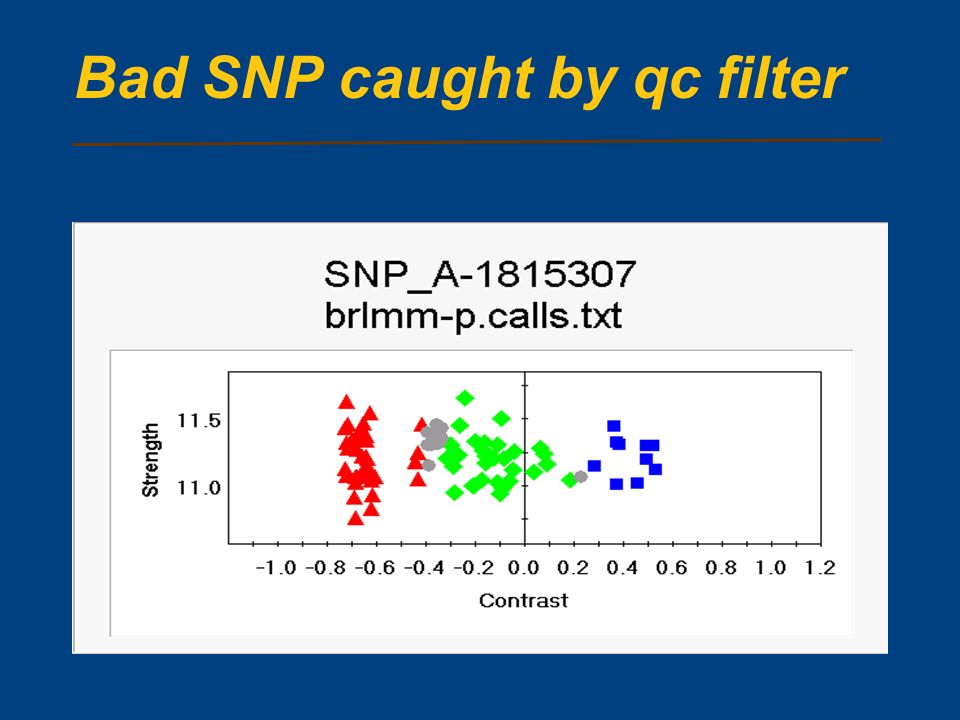 Bad SNP caught by qc filter

SNP_A-1815307
brlmm-p.calls.txt

Strength

11.5

11.0

-1.0 -0.8 -0.6 -0.4 -0.2 0.0 0.2 0.4 0.6 0.8 1.0 1.2

Contrast